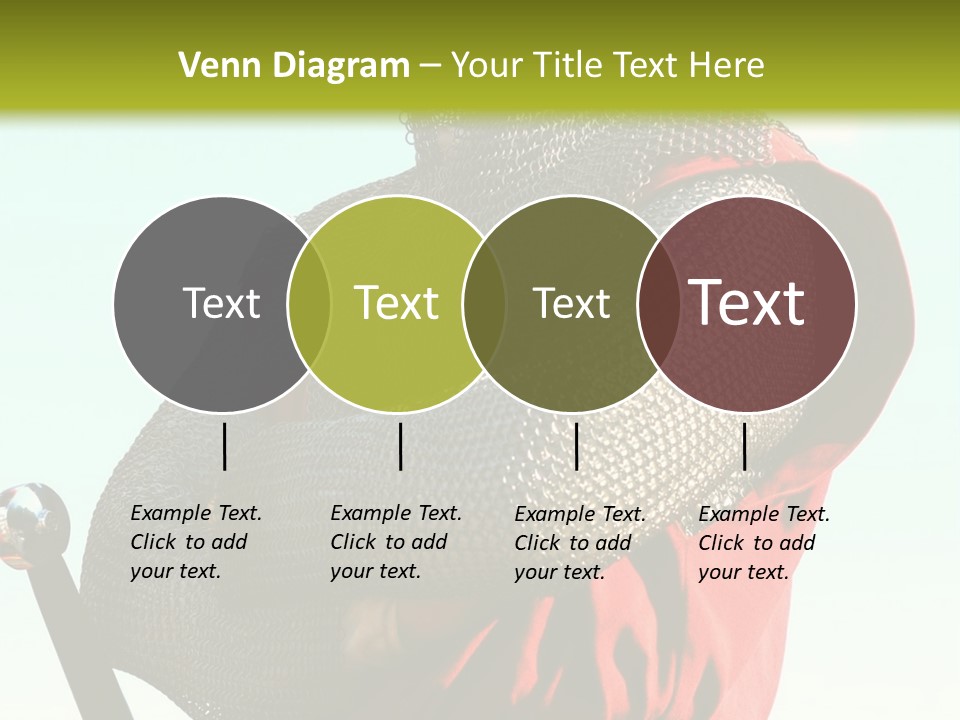 Venn Diagram – Your Title Text Here

Text

Text

Text

Text

Example Text. Click to add your text.

Example Text. Click to add your text.

Example Text. Click to add your text.

Example Text. Click to add your text.